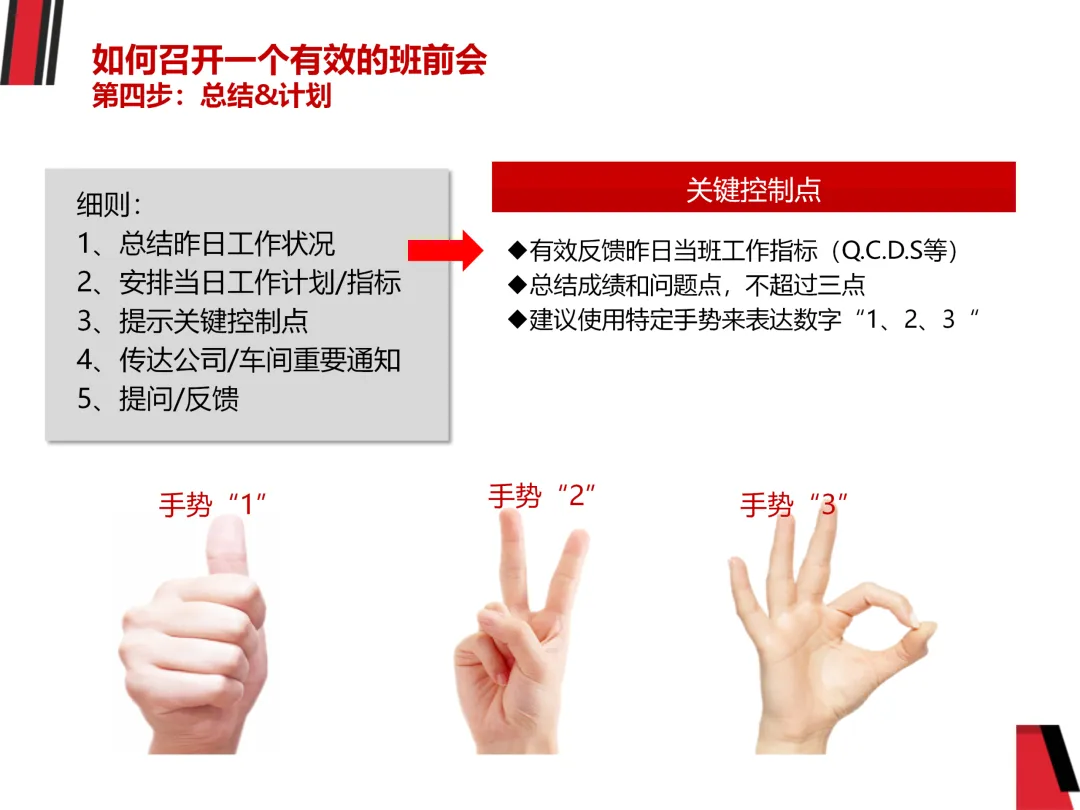 如何召开一个有效的班前会
第四步：总结&计划

细则：
1、总结昨日工作状况
2、安排当日工作计划/指标
3、提示关键控制点
4、传达公司/车间重要通知
5、提问/反馈

关键控制点

◆有效反馈昨日当班工作指标（Q.C.D.S等）
◆总结成绩和问题点，不超过三点
◆建议使用特定手势来表达数字“1、2、3“

手势“1”

手势“2”

手势“3”